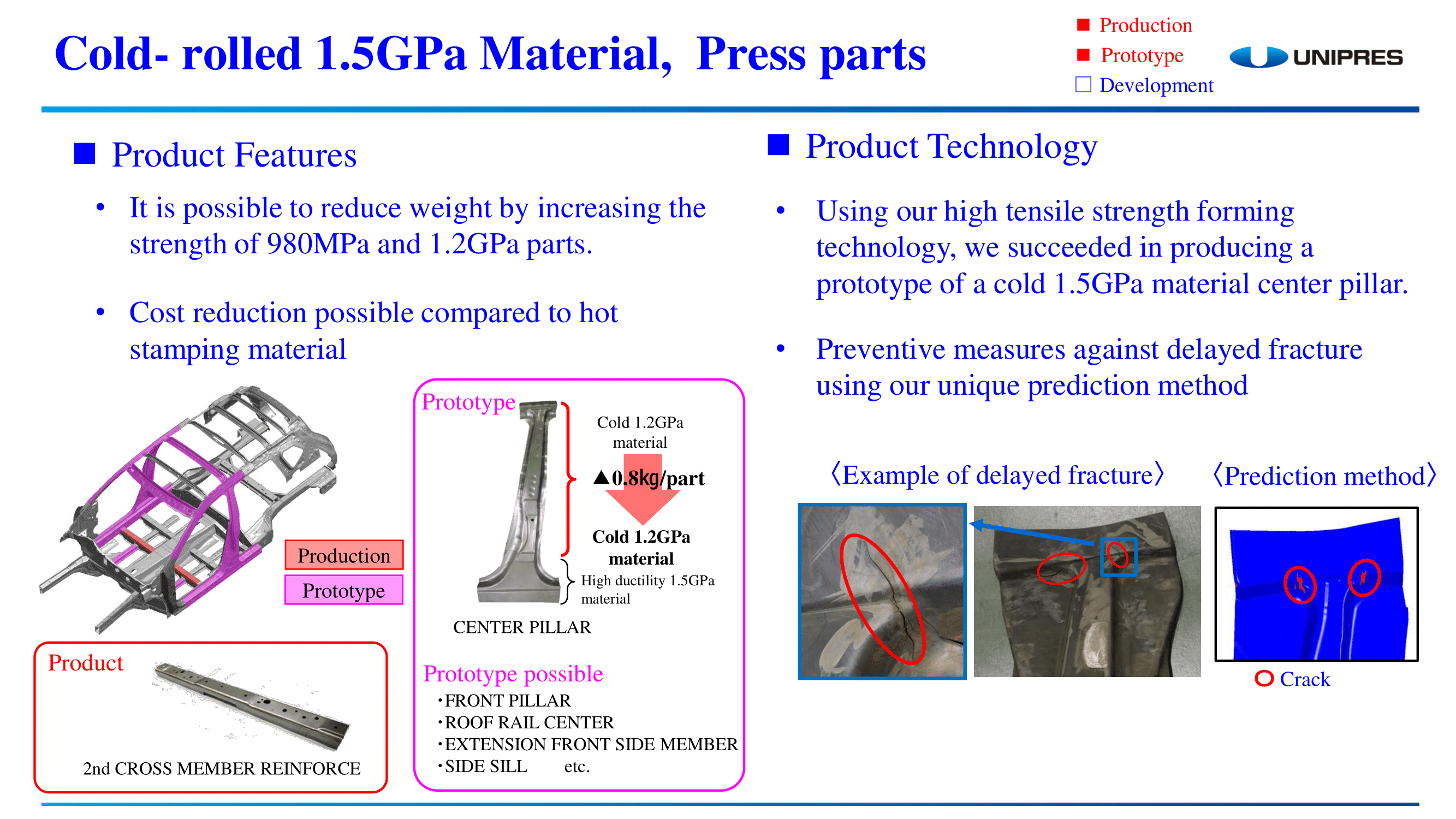 Cold- rolled 1.5GPa Material, Press parts

■ Production
■ Prototype
□ Development

UNIPRES

■ Product Features

• It is possible to reduce weight by increasing the strength of 980MPa and 1.2GPa parts.

• Cost reduction possible compared to hot stamping material

Production
Prototype

Product
2nd CROSS MEMBER REINFORCE

Prototype
Cold 1.2GPa material
▲0.8kg/part
Cold 1.2GPa material
High ductility 1.5GPa material
CENTER PILLAR

Prototype possible
・FRONT PILLAR
・ROOF RAIL CENTER
・EXTENSION FRONT SIDE MEMBER
・SIDE SILL etc.

■ Product Technology

• Using our high tensile strength forming technology, we succeeded in producing a prototype of a cold 1.5GPa material center pillar.

• Preventive measures against delayed fracture using our unique prediction method

〈Example of delayed fracture〉
〈Prediction method〉

○ Crack